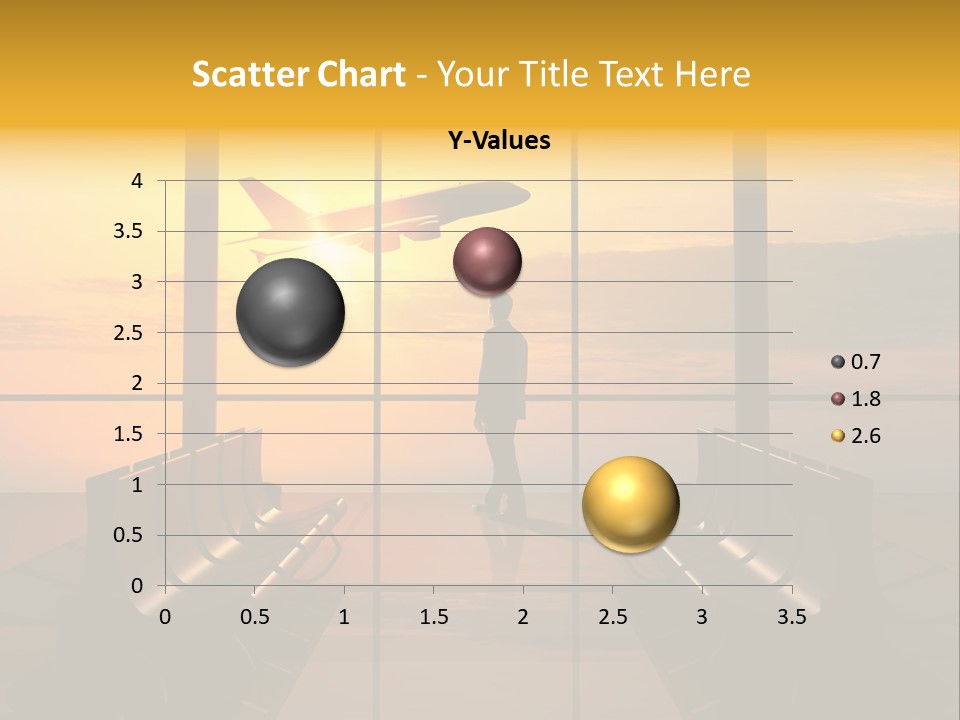 Scatter Chart - Your Title Text Here

Y-Values

4
3.5
3
2.5
2
1.5
1
0.5
0

0 0.5 1 1.5 2 2.5 3 3.5

0.7
1.8
2.6